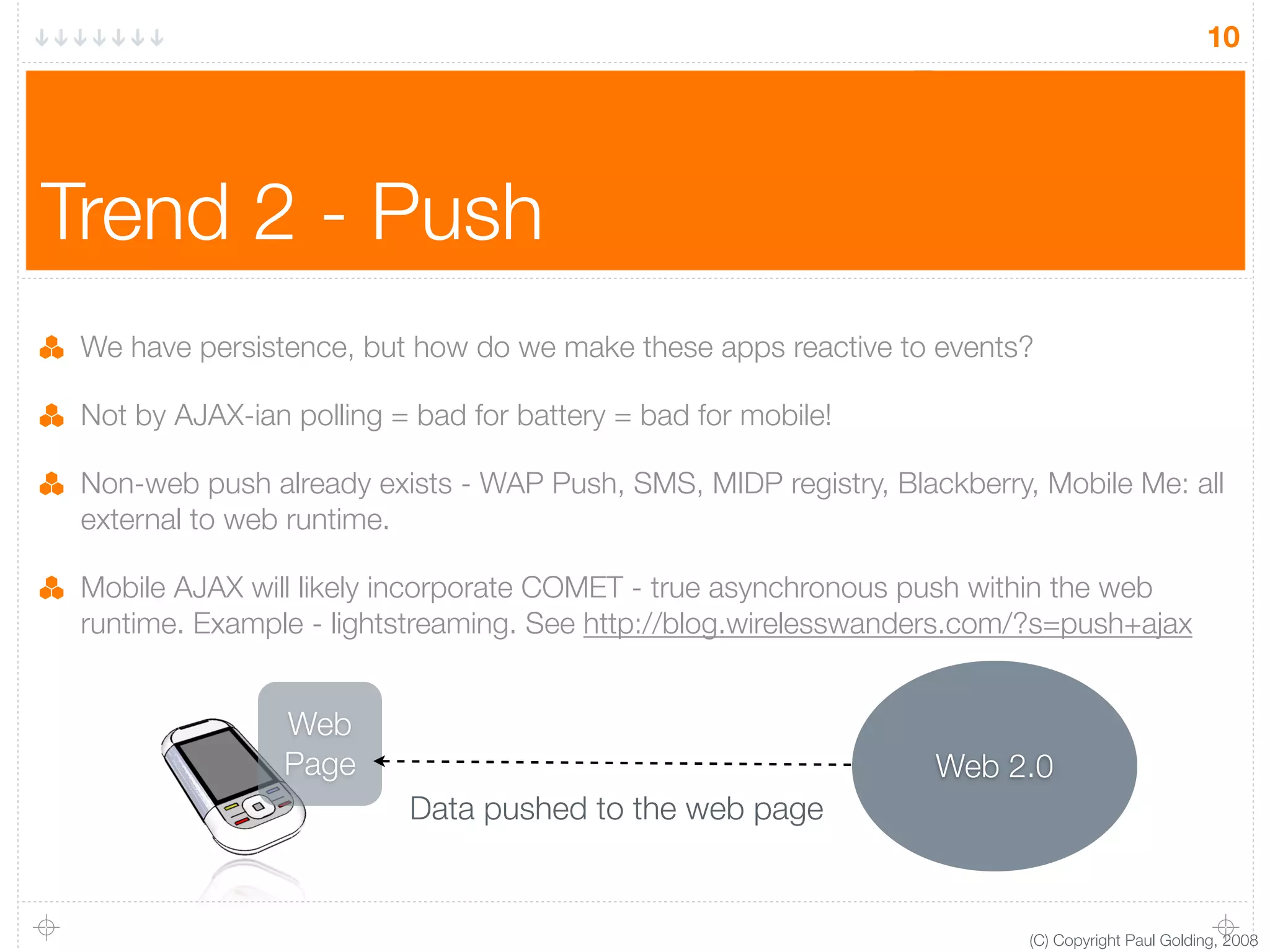 10

Trend 2 - Push

We have persistence, but how do we make these apps reactive to events?

Not by AJAX-ian polling = bad for battery = bad for mobile!

Non-web push already exists - WAP Push, SMS, MIDP registry, Blackberry, Mobile Me: all external to web runtime.

Mobile AJAX will likely incorporate COMET - true asynchronous push within the web runtime. Example - lightstreaming. See http://blog.wirelesswanders.com/?s=push+ajax

Web Page

Data pushed to the web page

Web 2.0

(C) Copyright Paul Golding, 2008